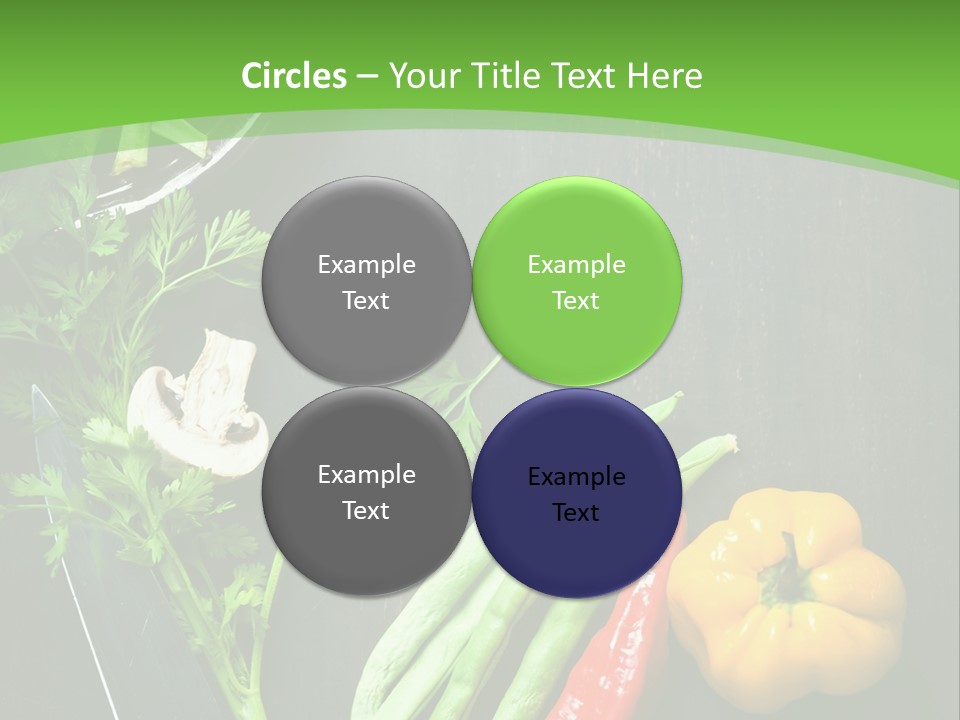 Circles – Your Title Text Here

Example Text

Example Text

Example Text

Example Text